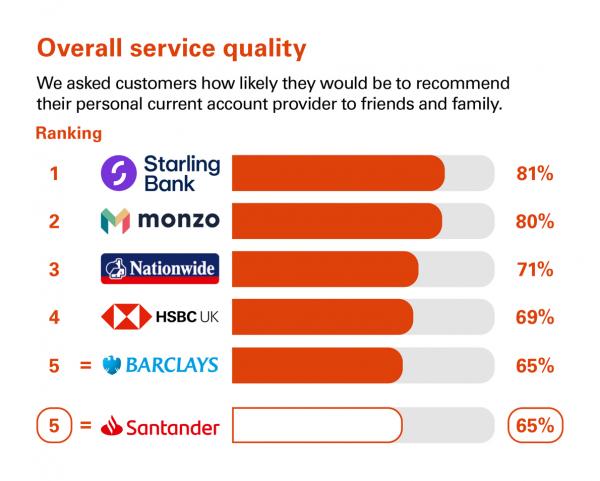 Overall service quality

We asked customers how likely they would be to recommend their personal current account provider to friends and family.

Ranking

1 Starling Bank 81%

2 monzo 80%

3 Nationwide 71%

4 HSBC UK 69%

5 = BARCLAYS 65%

5 = Santander 65%